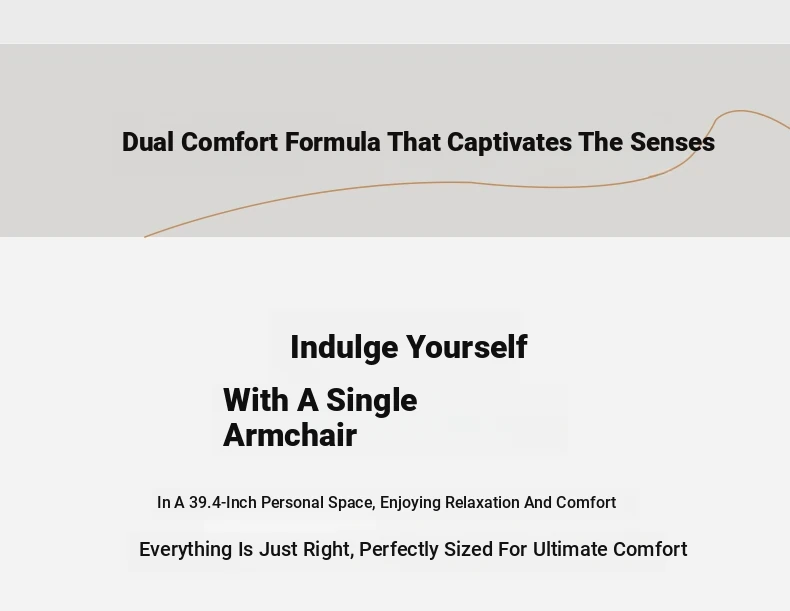 Dual Comfort Formula That Captivates The Senses

Indulge Yourself

With A Single Armchair

In A 39.4-Inch Personal Space, Enjoying Relaxation And Comfort

Everything Is Just Right, Perfectly Sized For Ultimate Comfort